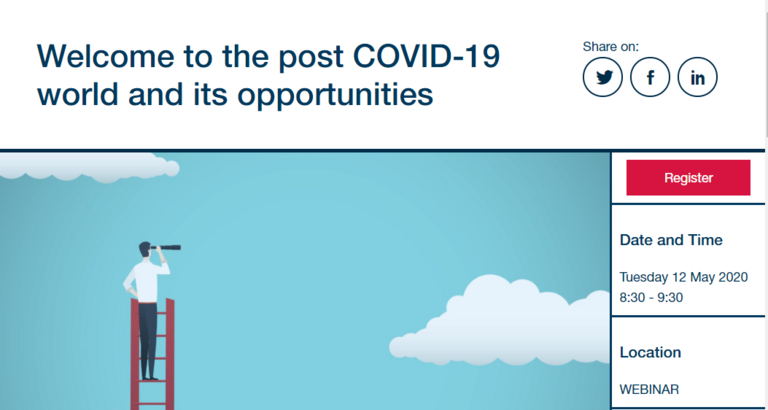 Welcome to the post COVID-19 world and its opportunities

Share on:

f

in

Register

Date and Time

Tuesday 12 May 2020
8:30 - 9:30

Location

WEBINAR